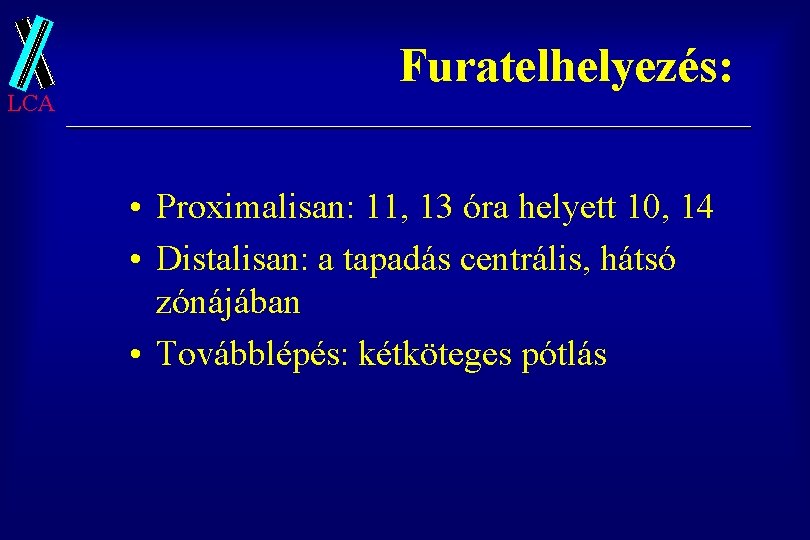 LCA

Furatelhelyezés:

• Proximalisan: 11, 13 óra helyett 10, 14
• Distalisan: a tapadás centrális, hátsó zónájában
• Továbblépés: kétköteges pótlás